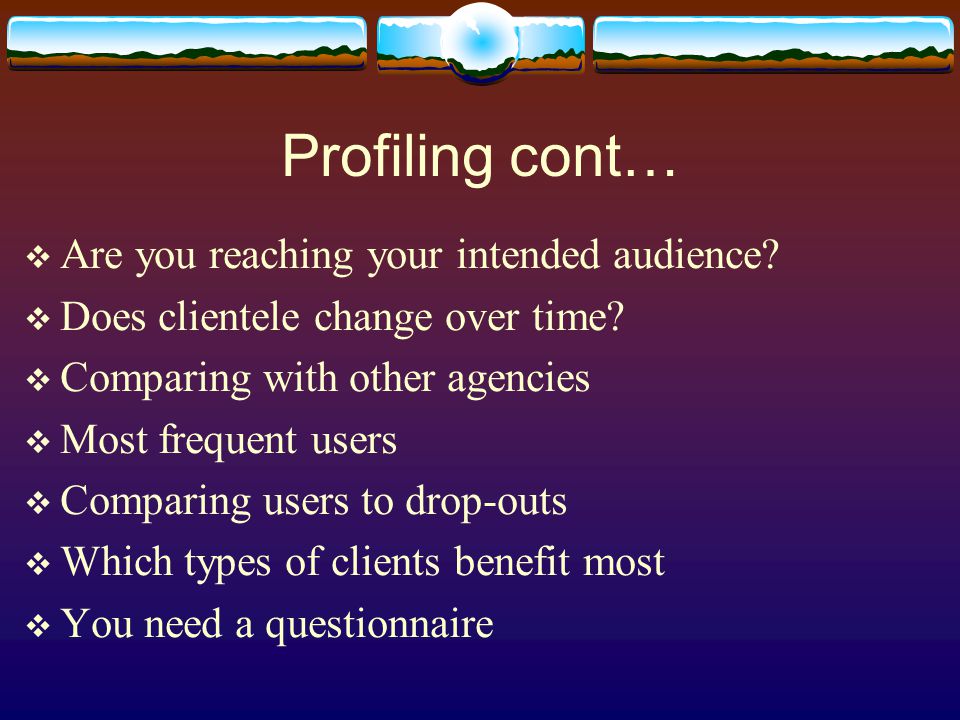 Profiling cont…

❖ Are you reaching your intended audience?
❖ Does clientele change over time?
❖ Comparing with other agencies
❖ Most frequent users
❖ Comparing users to drop-outs
❖ Which types of clients benefit most
❖ You need a questionnaire